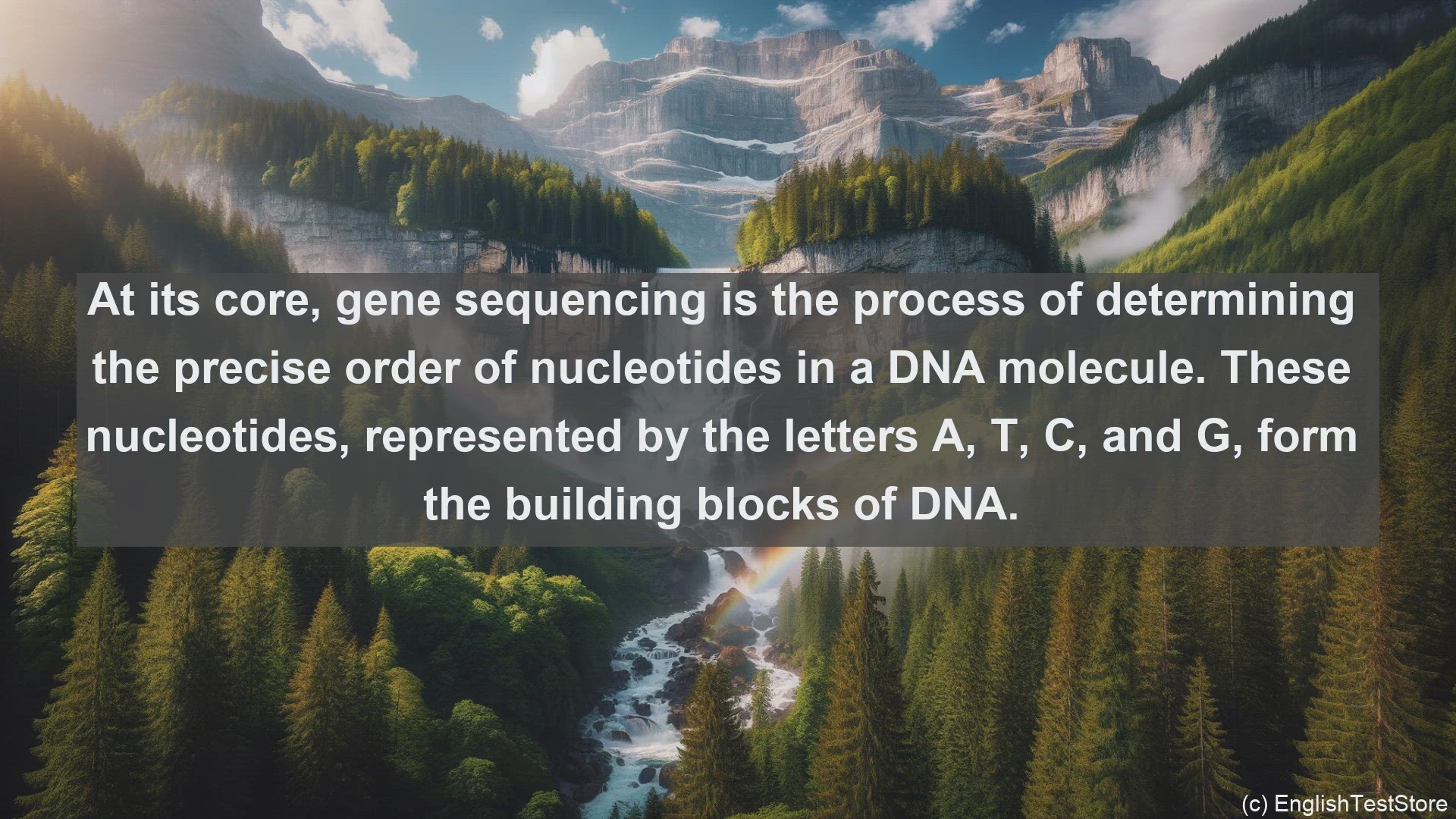 At its core, gene sequencing is the process of determining the precise order of nucleotides in a DNA molecule. These nucleotides, represented by the letters A, T, C, and G, form the building blocks of DNA.

(c) EnglishTestStore